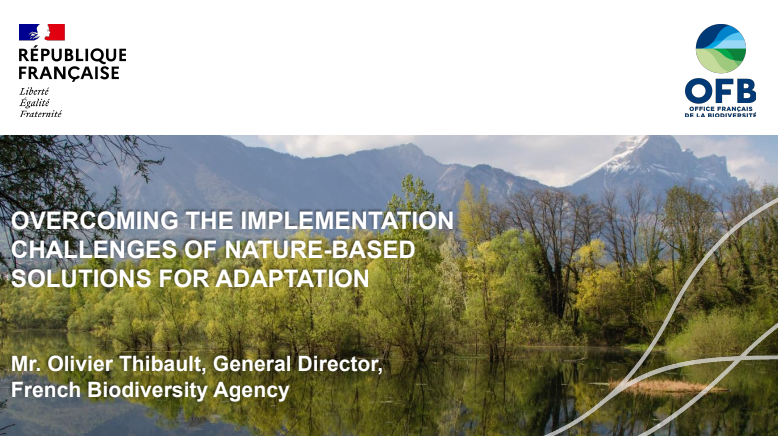 RÉPUBLIQUE FRANÇAISE

Liberté
Égalité
Fraternité

OFB
OFFICE FRANÇAIS DE LA BIODIVERSITÉ

OVERCOMING THE IMPLEMENTATION CHALLENGES OF NATURE-BASED SOLUTIONS FOR ADAPTATION

Mr. Olivier Thibault, General Director, French Biodiversity Agency